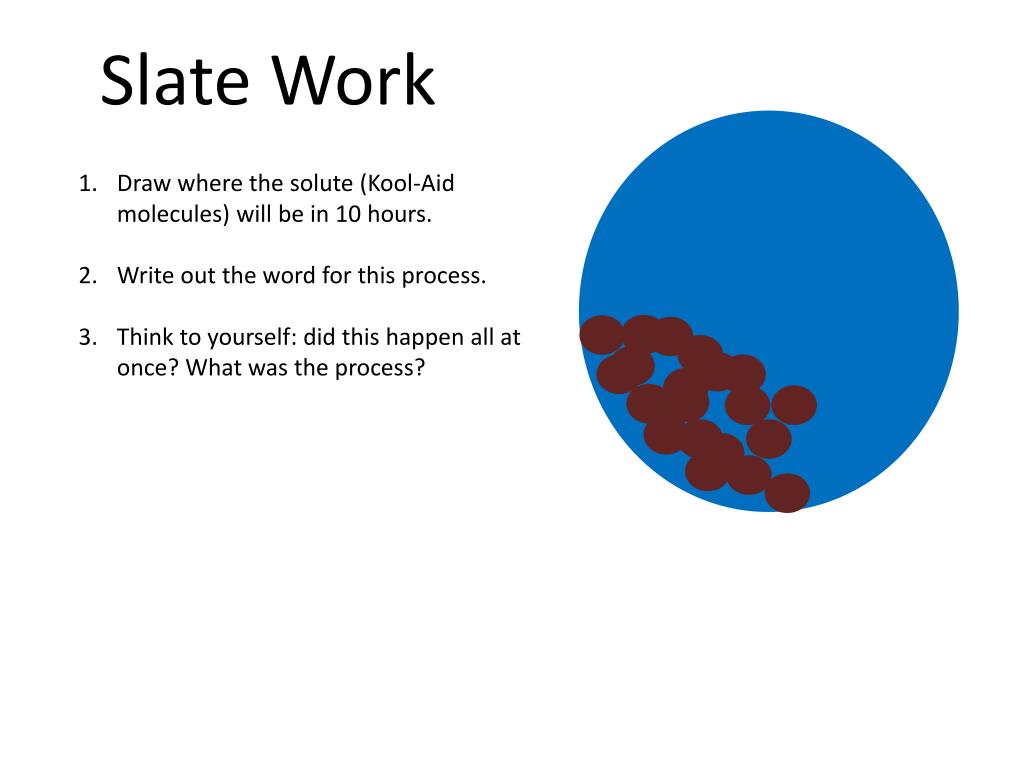 Slate Work

1. Draw where the solute (Kool-Aid molecules) will be in 10 hours.

2. Write out the word for this process.

3. Think to yourself: did this happen all at once? What was the process?